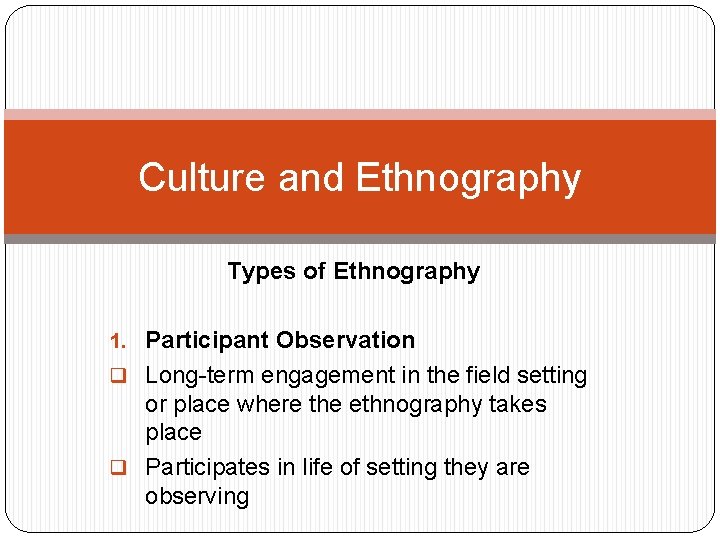 Culture and Ethnography

Types of Ethnography

1. Participant Observation

❑ Long-term engagement in the field setting or place where the ethnography takes place

❑ Participates in life of setting they are observing